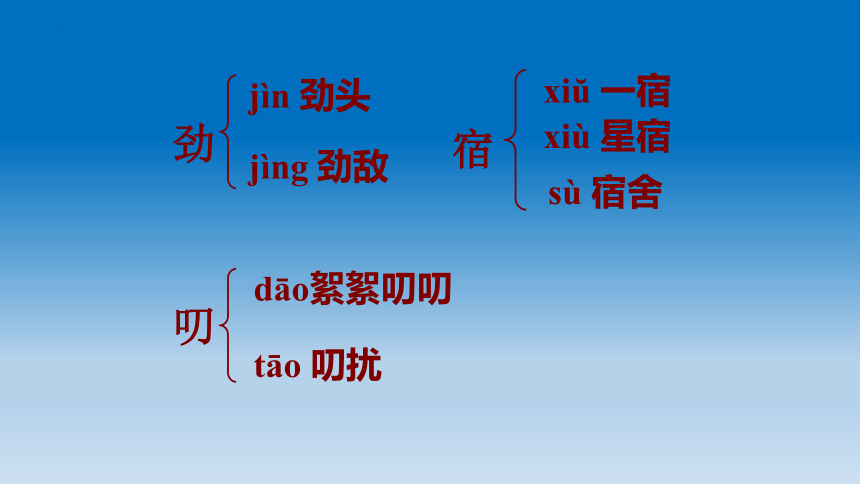 劲
jìn 劲头
jìng 劲敌

宿
xiǔ 一宿
xiù 星宿
sù 宿舍

叨
dāo絮絮叨叨
tāo 叨扰